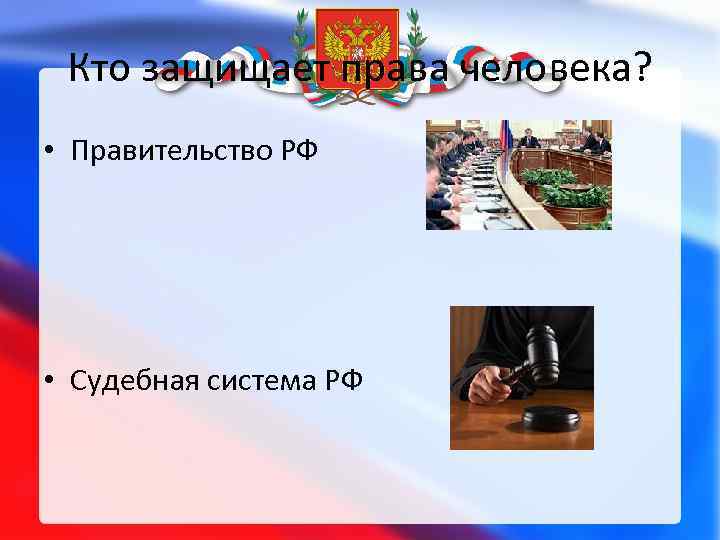 Кто защищает права человека?

• Правительство РФ

• Судебная система РФ